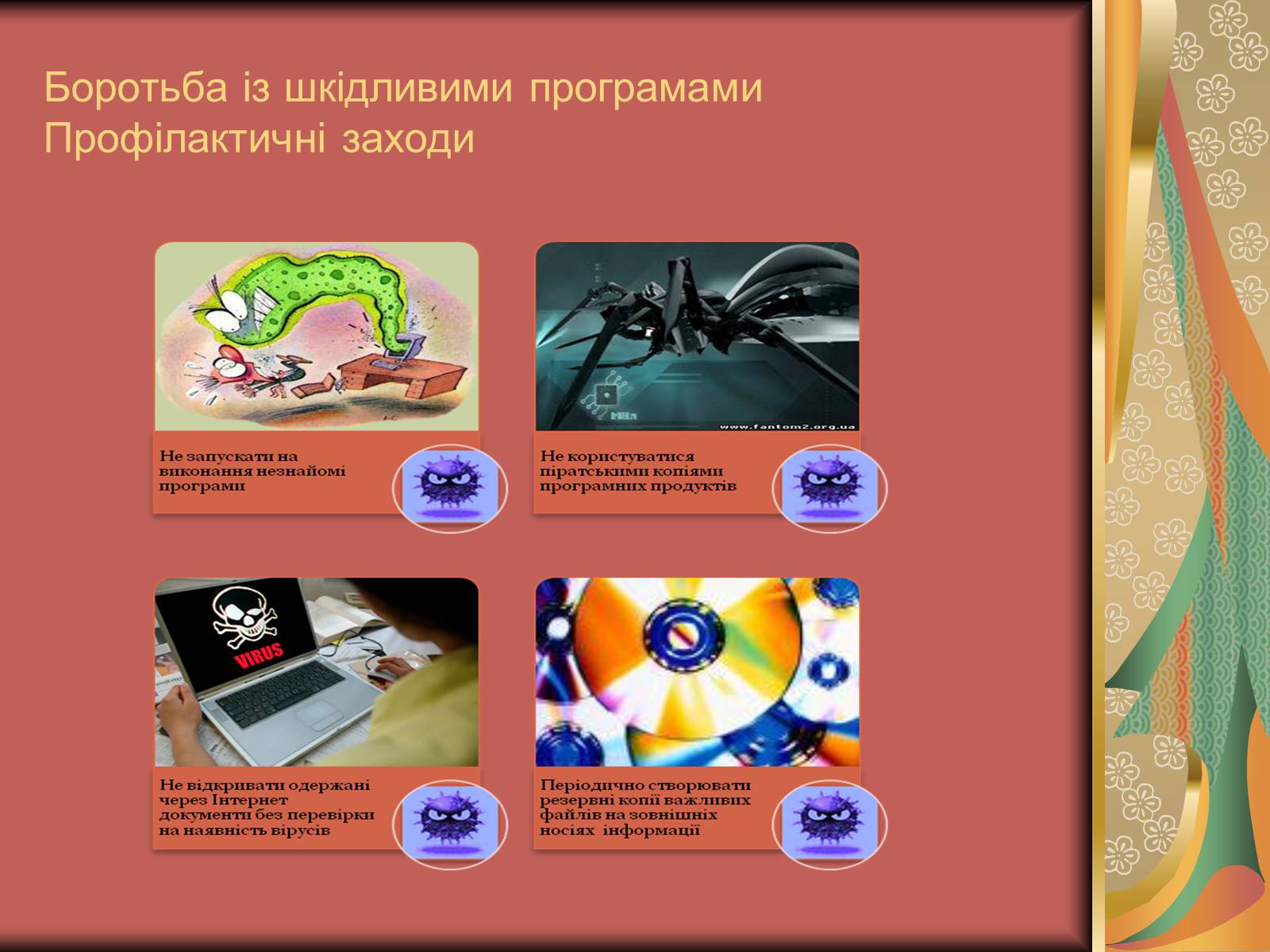 Боротьба із шкідливими програмами
Профілактичні заходи

www.fantom2.org.ua

Не запускати на виконання незнайомі програми

Не користуватися піратськими копіями програмних продуктів

VIRUS

Не відкривати одержані через Інтернет документи без перевірки на наявність вірусів

Періодично створювати резервні копії важливих файлів на зовнішніх носіях інформації